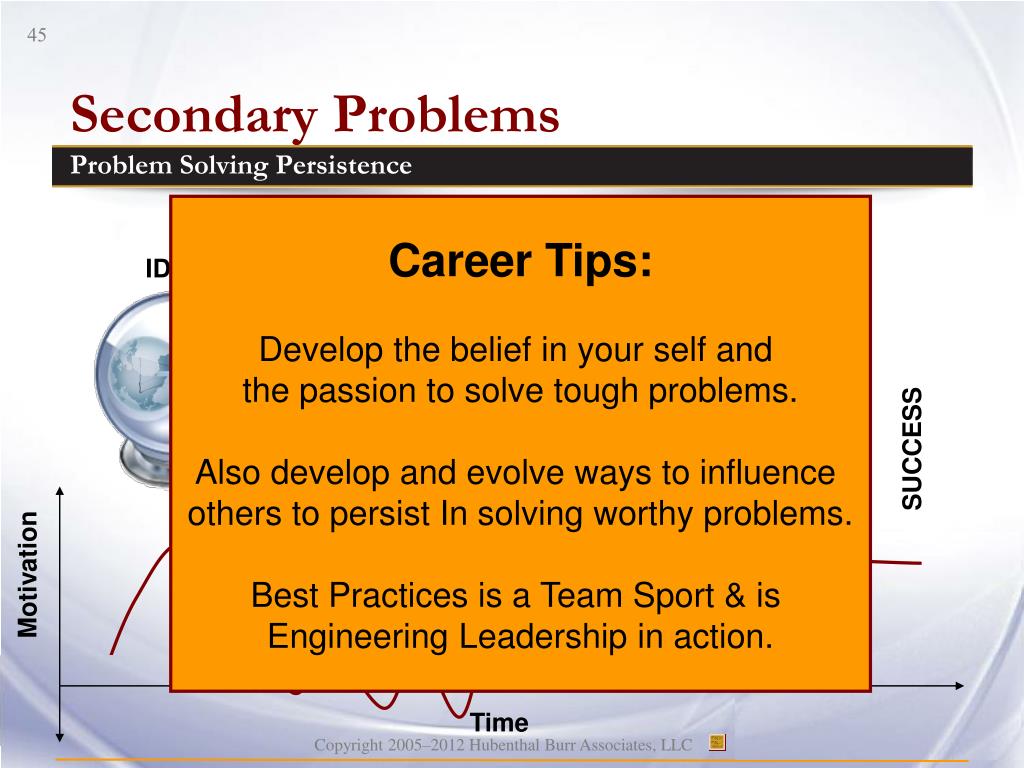 45

Secondary Problems

Problem Solving Persistence

ID

Career Tips:

Develop the belief in your self and the passion to solve tough problems.

Also develop and evolve ways to influence others to persist In solving worthy problems.

Best Practices is a Team Sport & is Engineering Leadership in action.

SUCCESS

Motivation

Time

Copyright 2005–2012 Hubenthal Burr Associates, LLC